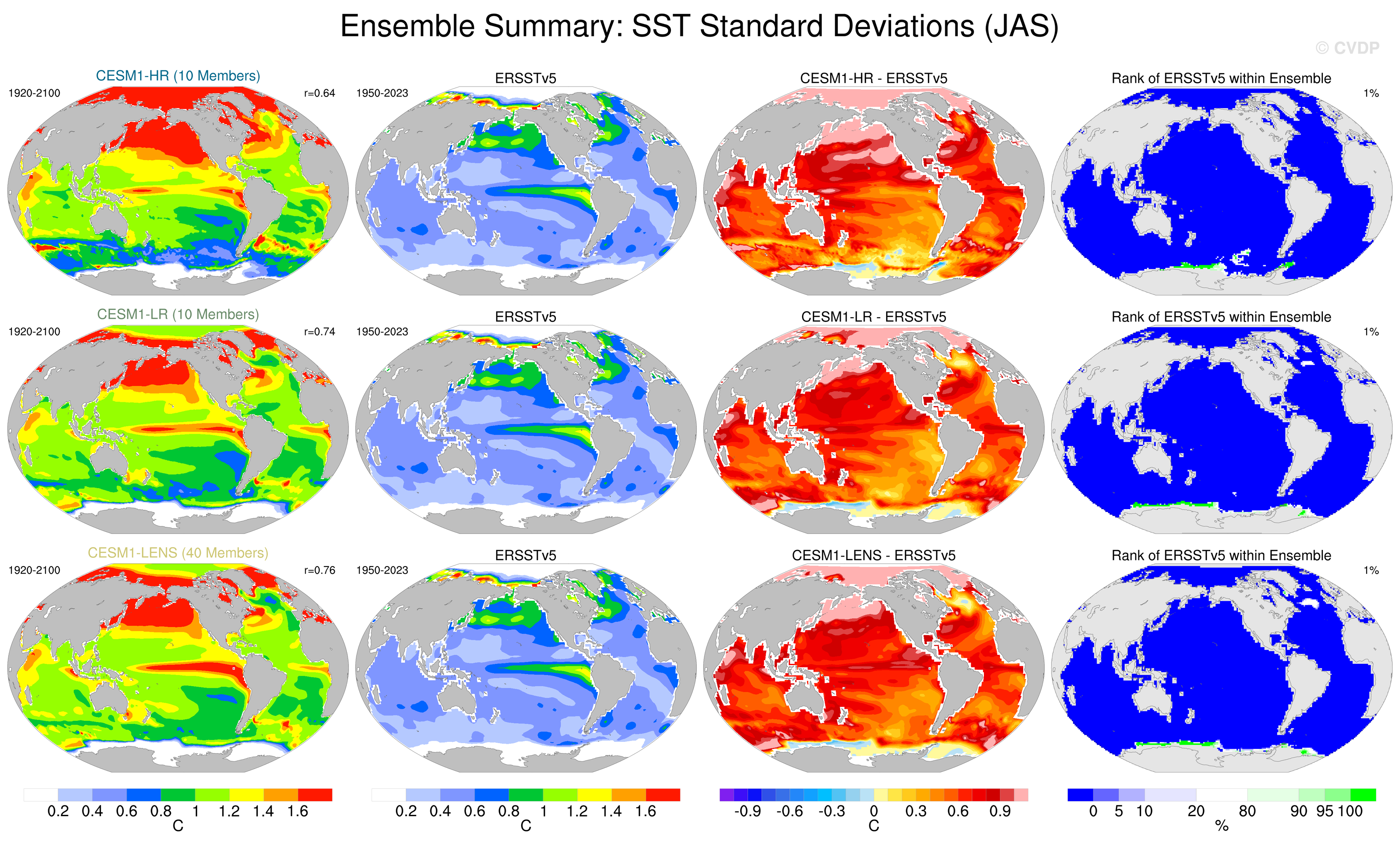 Ensemble Summary: SST Standard Deviations (JAS)

© CVDP

CESM1-HR (10 Members)
1920-2100 r=0.64

ERSSTv5
1950-2023

CESM1-HR - ERSSTv5

Rank of ERSSTv5 within Ensemble
1%

CESM1-LR (10 Members)
1920-2100 r=0.74

ERSSTv5
1950-2023

CESM1-LR - ERSSTv5

Rank of ERSSTv5 within Ensemble
1%

CESM1-LENS (40 Members)
1920-2100 r=0.76

ERSSTv5
1950-2023

CESM1-LENS - ERSSTv5

Rank of ERSSTv5 within Ensemble
1%

0.2 0.4 0.6 0.8 1 1.2 1.4 1.6
C

0.2 0.4 0.6 0.8 1 1.2 1.4 1.6
C

-0.9 -0.6 -0.3 0 0.3 0.6 0.9
C

0 5 10 20 80 90 95 100
%